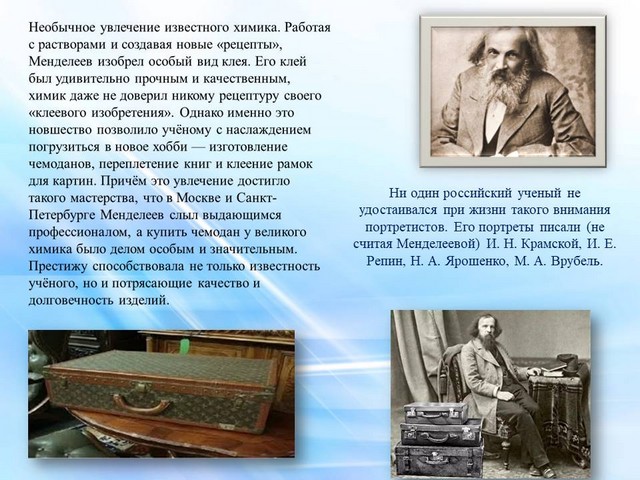 Необычное увлечение известного химика. Работая с растворами и создавая новые «рецепты», Менделеев изобрел особый вид клея. Его клей был удивительно прочным и качественным, химик даже не доверил никому рецептуру своего «клеевого изобретения». Однако именно это новшество позволило учёному с наслаждением погрузиться в новое хобби — изготовление чемоданов, переплетение книг и клеение рамок для картин. Причём это увлечение достигло такого мастерства, что в Москве и Санкт-Петербурге Менделеев слыл выдающимся профессионалом, а купить чемодан у великого химика было делом особым и значительным. Престижу способствовала не только известность учёного, но и потрясающие качество и долговечность изделий.

Ни один российский ученый не удостаивался при жизни такого внимания портретистов. Его портреты писали (не считая Менделеевой) И. Н. Крамской, И. Е. Репин, Н. А. Ярошенко, М. А. Врубель.